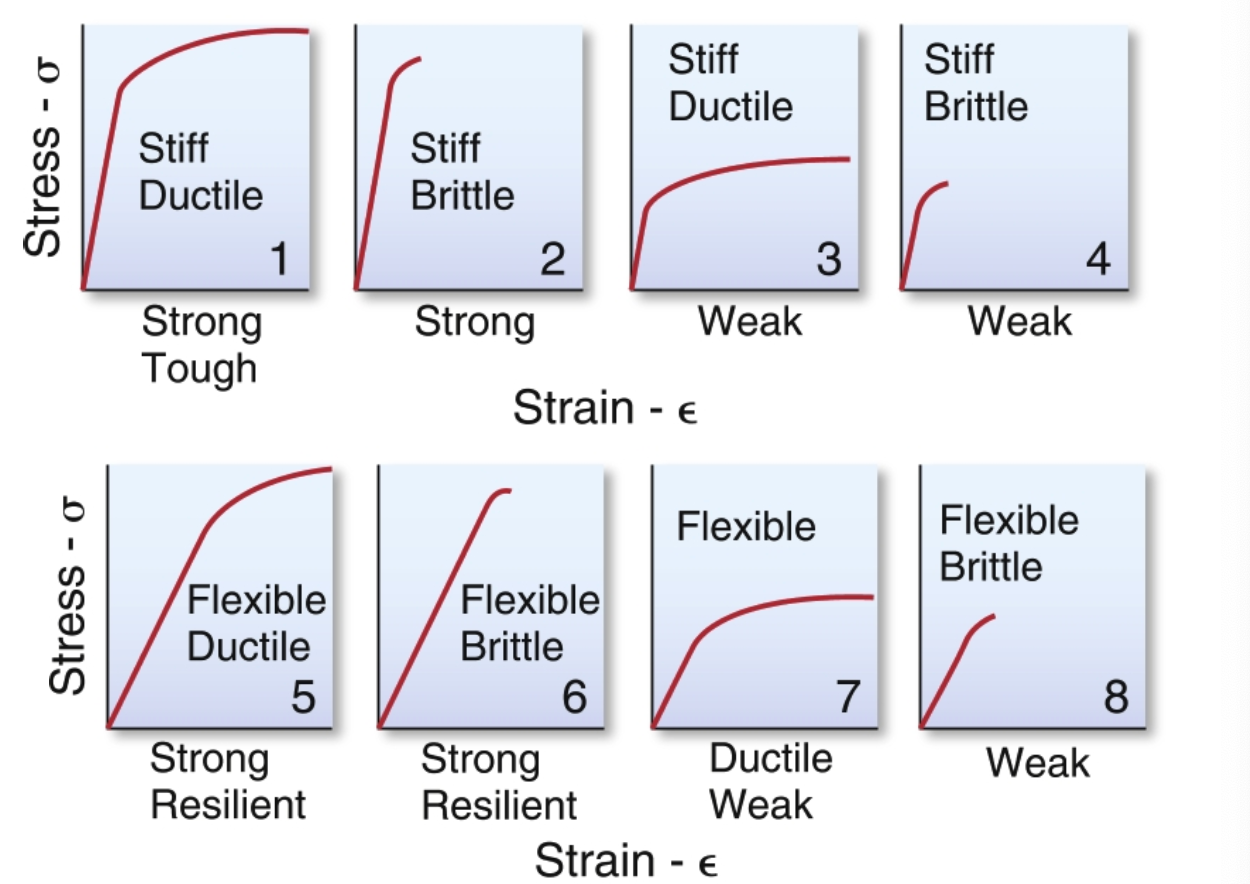 Stress - $\sigma$

Stiff Ductile
1
Strong Tough

Stiff Brittle
2
Strong

Stiff Ductile
3
Weak

Stiff Brittle
4
Weak

Strain - $\epsilon$

Stress - $\sigma$

Flexible Ductile
5
Strong Resilient

Flexible Brittle
6
Strong Resilient

Flexible
7
Ductile Weak

Flexible Brittle
8
Weak

Strain - $\epsilon$